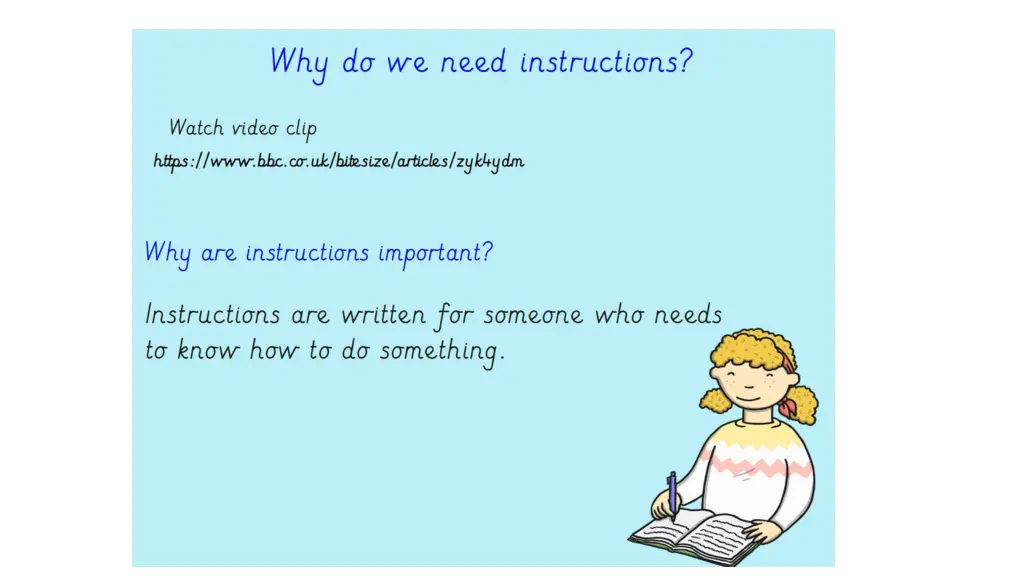 Why do we need instructions?

Watch video clip

https://www.bbc.co.uk/bitesize/articles/zyk4ydm

Why are instructions important?

Instructions are written for someone who needs to know how to do something.